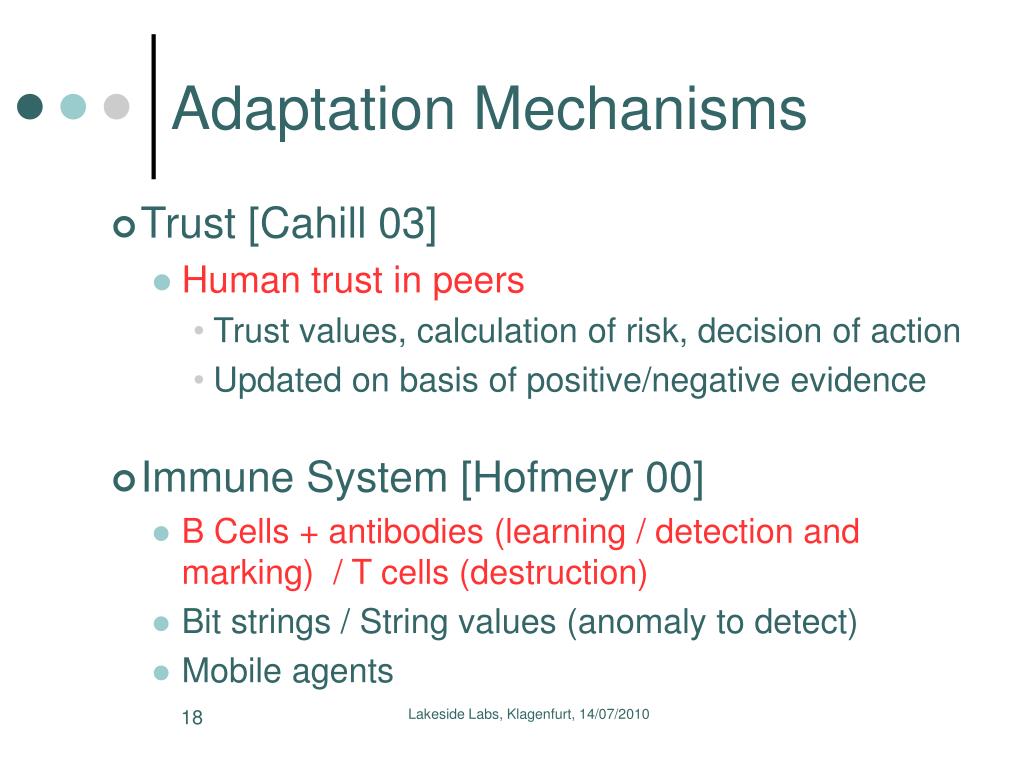 Adaptation Mechanisms

Trust [Cahill 03]

Human trust in peers

Trust values, calculation of risk, decision of action

Updated on basis of positive/negative evidence

Immune System [Hofmeyr 00]

B Cells + antibodies (learning / detection and marking) / T cells (destruction)

Bit strings / String values (anomaly to detect)

Mobile agents

18

Lakeside Labs, Klagenfurt, 14/07/2010